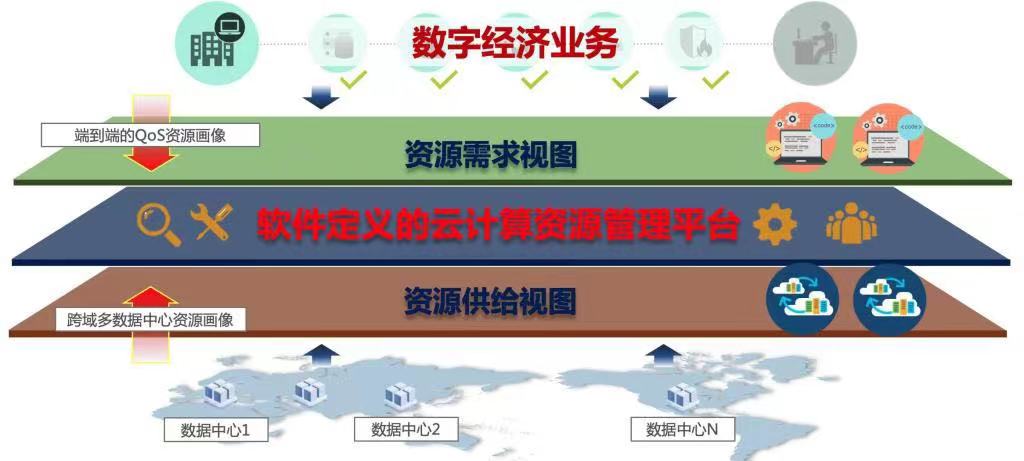 数字经济业务

端到端的QoS资源画像

资源需求视图

<code>

<code>

软件定义的云计算资源管理平台

资源供给视图

跨域多数据中心资源画像

数据中心1

数据中心2

数据中心N